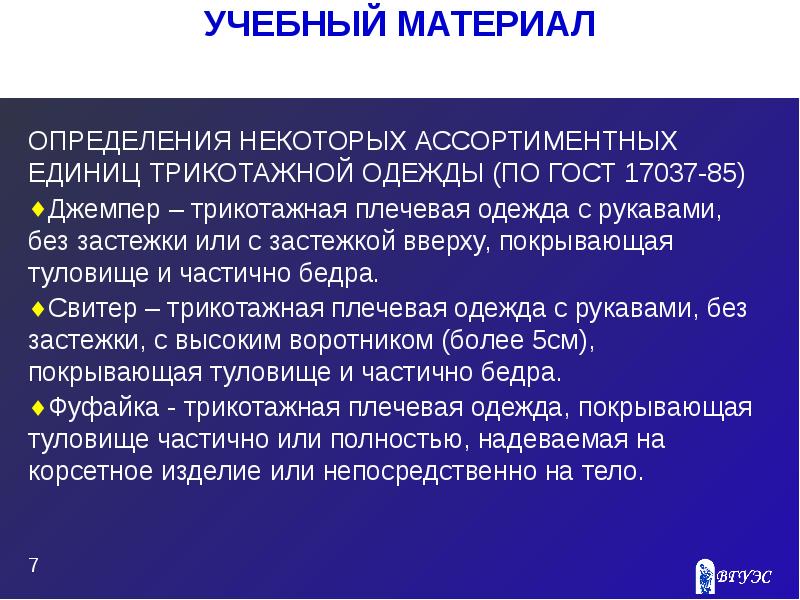 УЧЕБНЫЙ МАТЕРИАЛ

ОПРЕДЕЛЕНИЯ НЕКОТОРЫХ АССОРТИМЕНТНЫХ ЕДИНИЦ ТРИКОТАЖНОЙ ОДЕЖДЫ (ПО ГОСТ 17037-85)

♦Джемпер – трикотажная плечевая одежда с рукавами, без застежки или с застежкой вверху, покрывающая туловище и частично бедра.

♦Свитер – трикотажная плечевая одежда с рукавами, без застежки, с высоким воротником (более 5см), покрывающая туловище и частично бедра.

♦Фуфайка - трикотажная плечевая одежда, покрывающая туловище частично или полностью, надеваемая на корсетное изделие или непосредственно на тело.

7

ВГУЭС